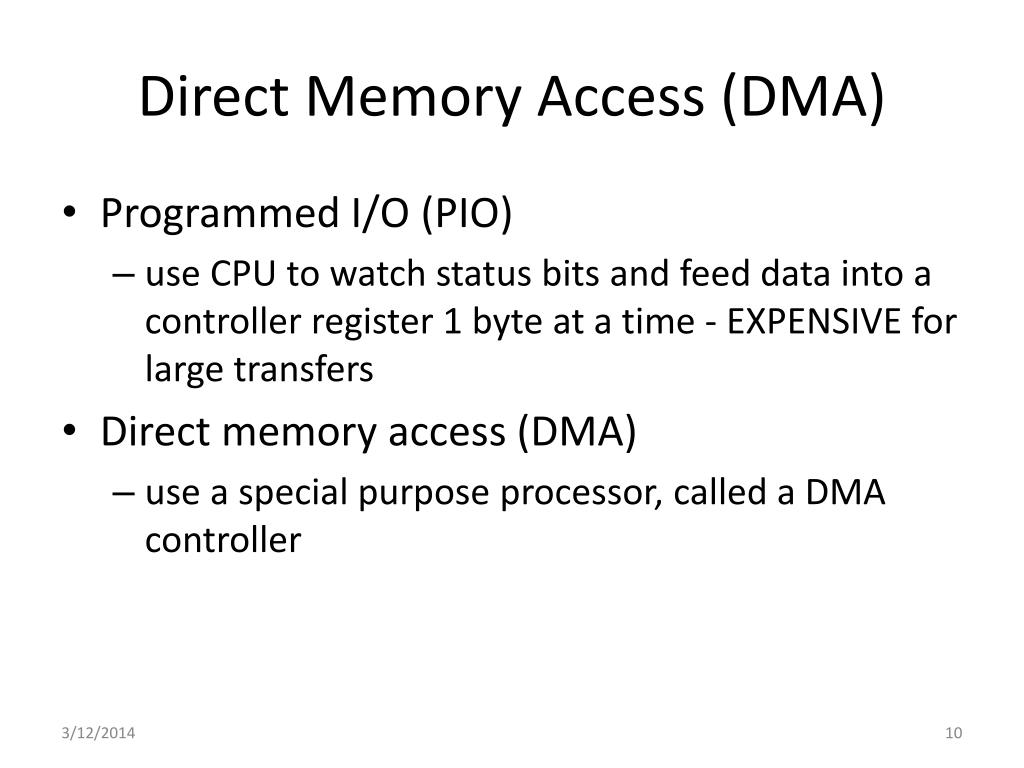 Direct Memory Access (DMA)

• Programmed I/O (PIO)

– use CPU to watch status bits and feed data into a controller register 1 byte at a time - EXPENSIVE for large transfers

• Direct memory access (DMA)

– use a special purpose processor, called a DMA controller

3/12/2014

10